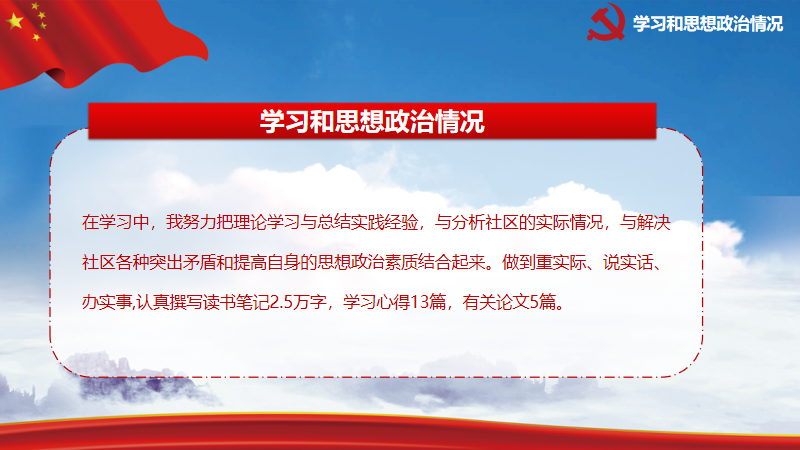 学习和思想政治情况

学习和思想政治情况

在学习中，我努力把理论学习与总结实践经验，与分析社区的实际情况，与解决社区各种突出矛盾和提高自身的思想政治素质结合起来。做到重实际、说实话、办实事,认真撰写读书笔记2.5万字，学习心得13篇，有关论文5篇。